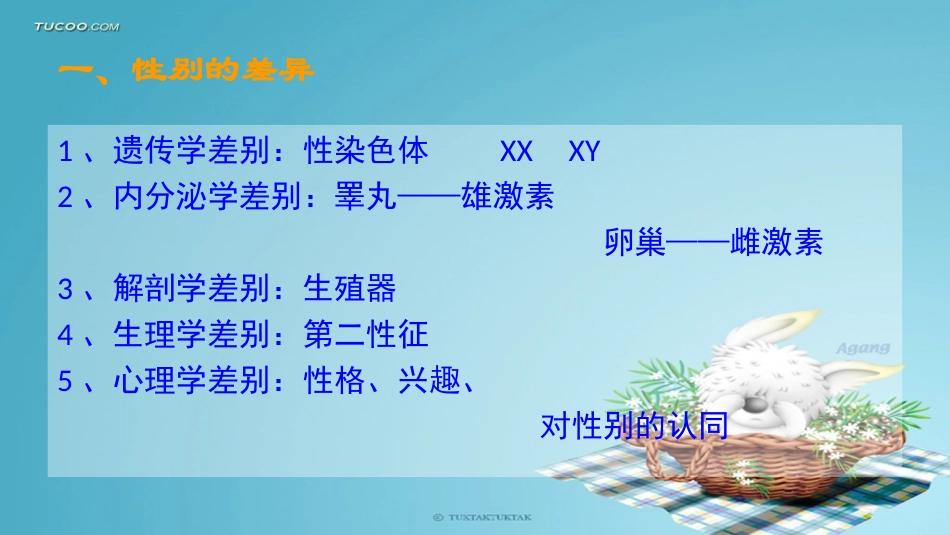 TUCOO.COM

一、性别的差异

1、遗传学差别：性染色体　XX　XY
2、内分泌学差别：睾丸——雄激素
卵巢——雌激素
3、解剖学差别：生殖器
4、生理学差别：第二性征
5、心理学差别：性格、兴趣、
对性别的认同

Agang

© TUKTAKTUKTAK